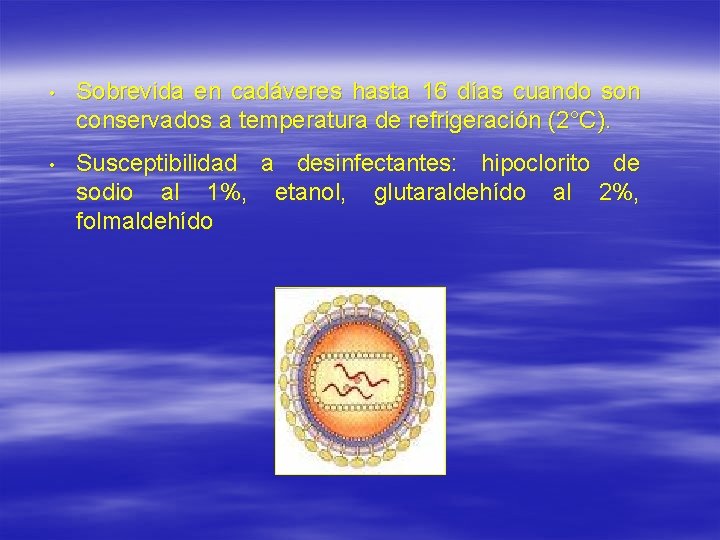 • Sobrevida en cadáveres hasta 16 días cuando son conservados a temperatura de refrigeración (2°C).

• Susceptibilidad a desinfectantes: hipoclorito de sodio al 1%, etanol, glutaraldehído al 2%, folmaldehído